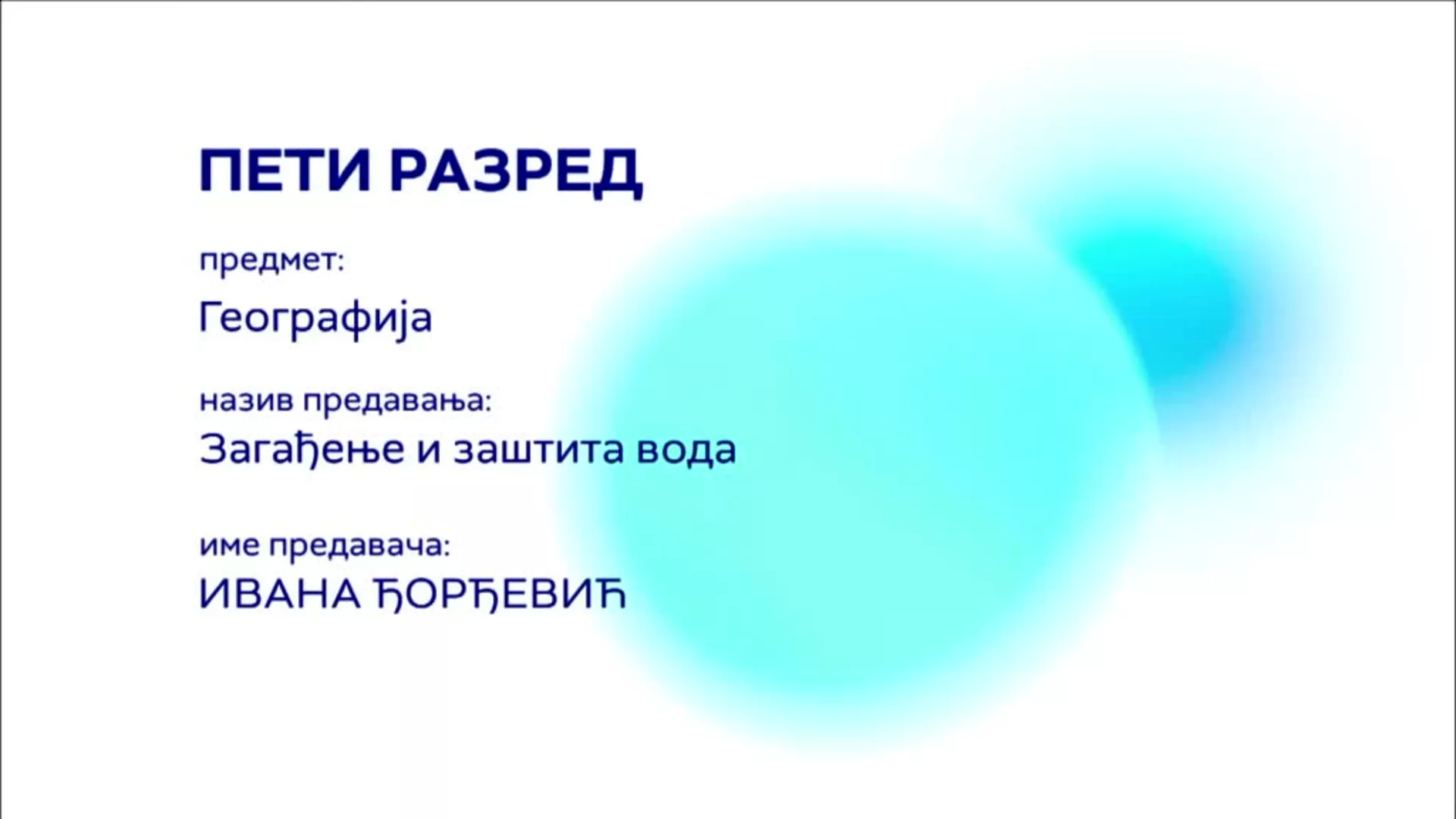 ПЕТИ РАЗРЕД

предмет:

Географија

назив предавања:

Загађење и заштита вода

име предавача:

ИВАНА ЂОРЂЕВИЋ